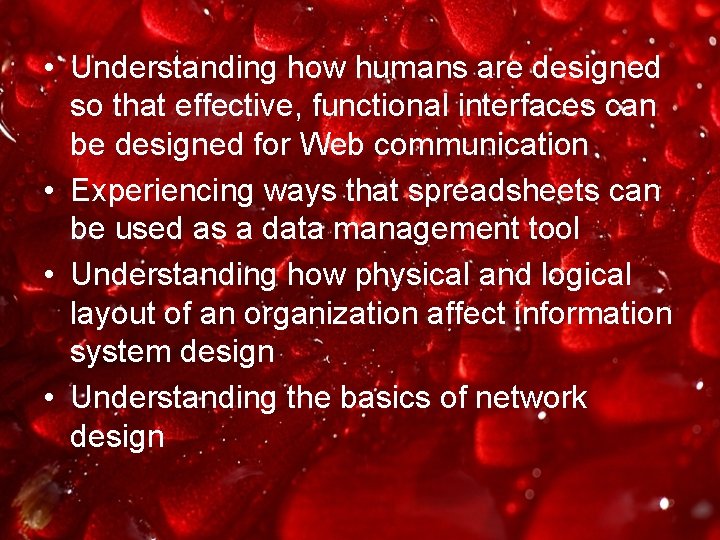 • Understanding how humans are designed so that effective, functional interfaces can be designed for Web communication
• Experiencing ways that spreadsheets can be used as a data management tool
• Understanding how physical and logical layout of an organization affect information system design
• Understanding the basics of network design